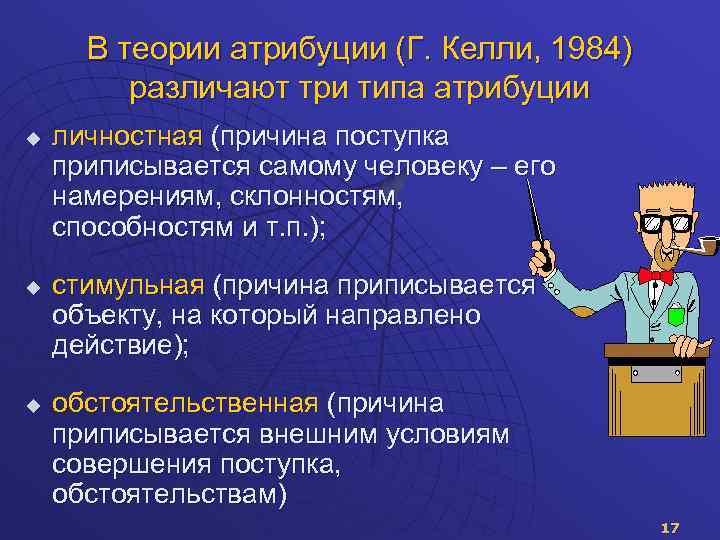 В теории атрибуции (Г. Келли, 1984) различают три типа атрибуции

◆ личностная (причина поступка приписывается самому человеку – его намерениям, склонностям, способностям и т.п.);

◆ стимульная (причина приписывается объекту, на который направлено действие);

◆ обстоятельственная (причина приписывается внешним условиям совершения поступка, обстоятельствам)

17